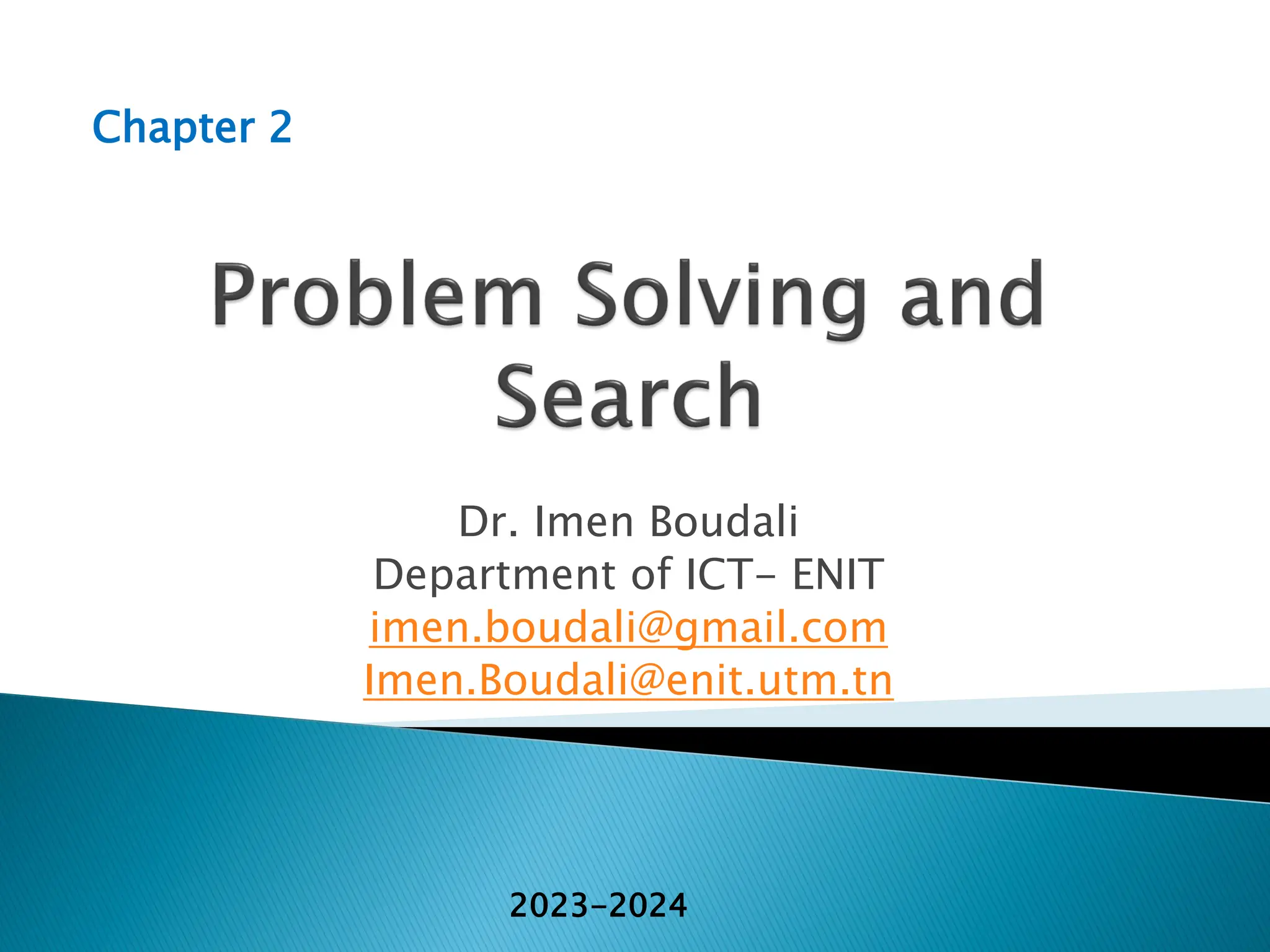 Chapter 2

Problem Solving and Search

Dr. Imen Boudali
Department of ICT- ENIT
imen.boudali@gmail.com
Imen.Boudali@enit.utm.tn

2023-2024